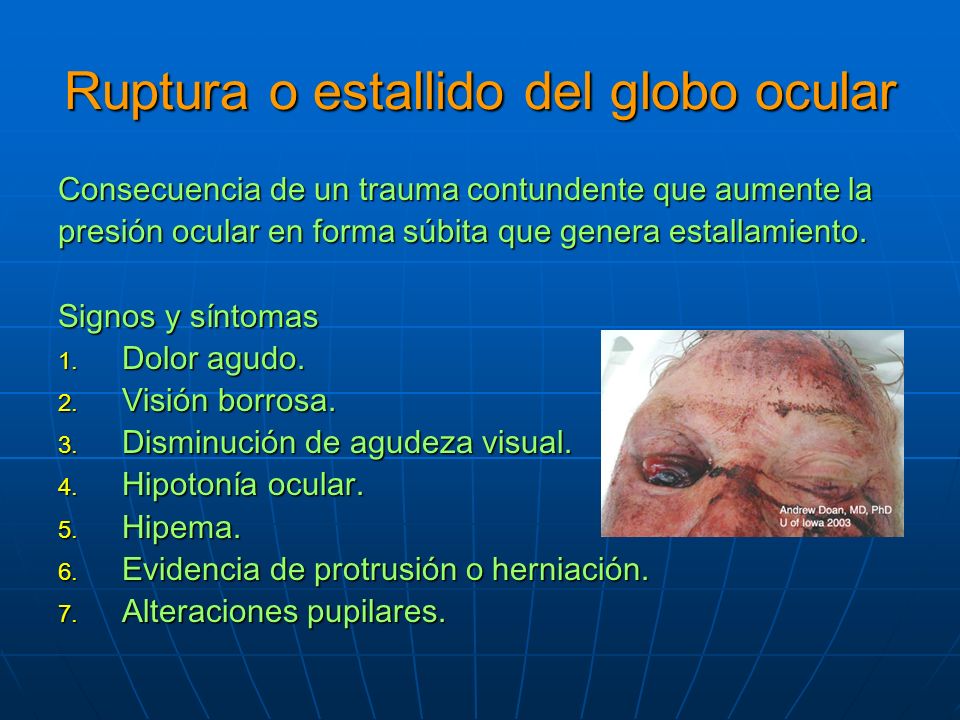 Ruptura o estallido del globo ocular

Consecuencia de un trauma contundente que aumente la presión ocular en forma súbita que genera estallamiento.

Signos y síntomas
1. Dolor agudo.
2. Visión borrosa.
3. Disminución de agudeza visual.
4. Hipotonía ocular.
5. Hipema.
6. Evidencia de protrusión o herniación.
7. Alteraciones pupilares.

Andrew Doan, MD, PhD
U of Iowa 2003